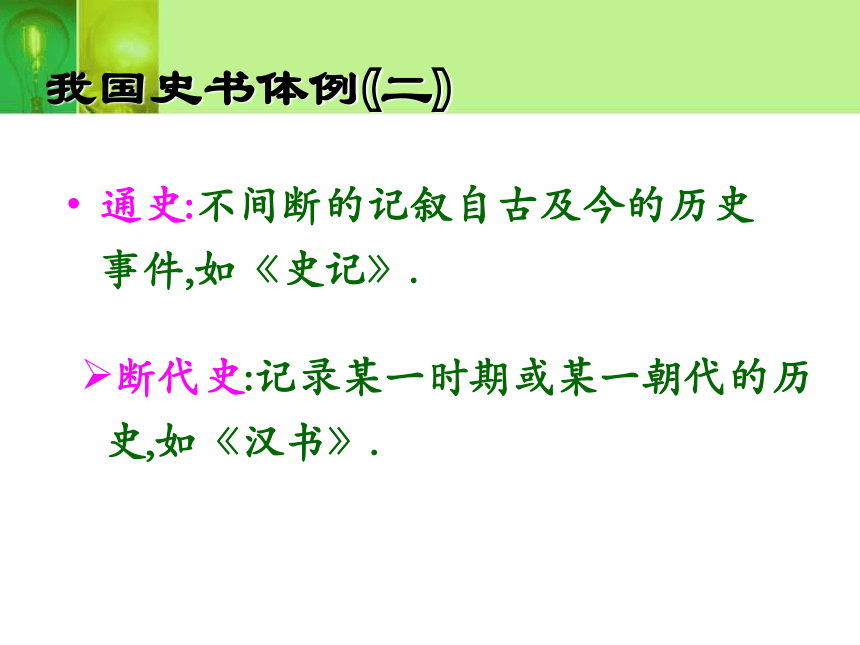 我国史书体例(二)

• 通史:不间断的记叙自古及今的历史事件,如《史记》.

➢断代史:记录某一时期或某一朝代的历史,如《汉书》.